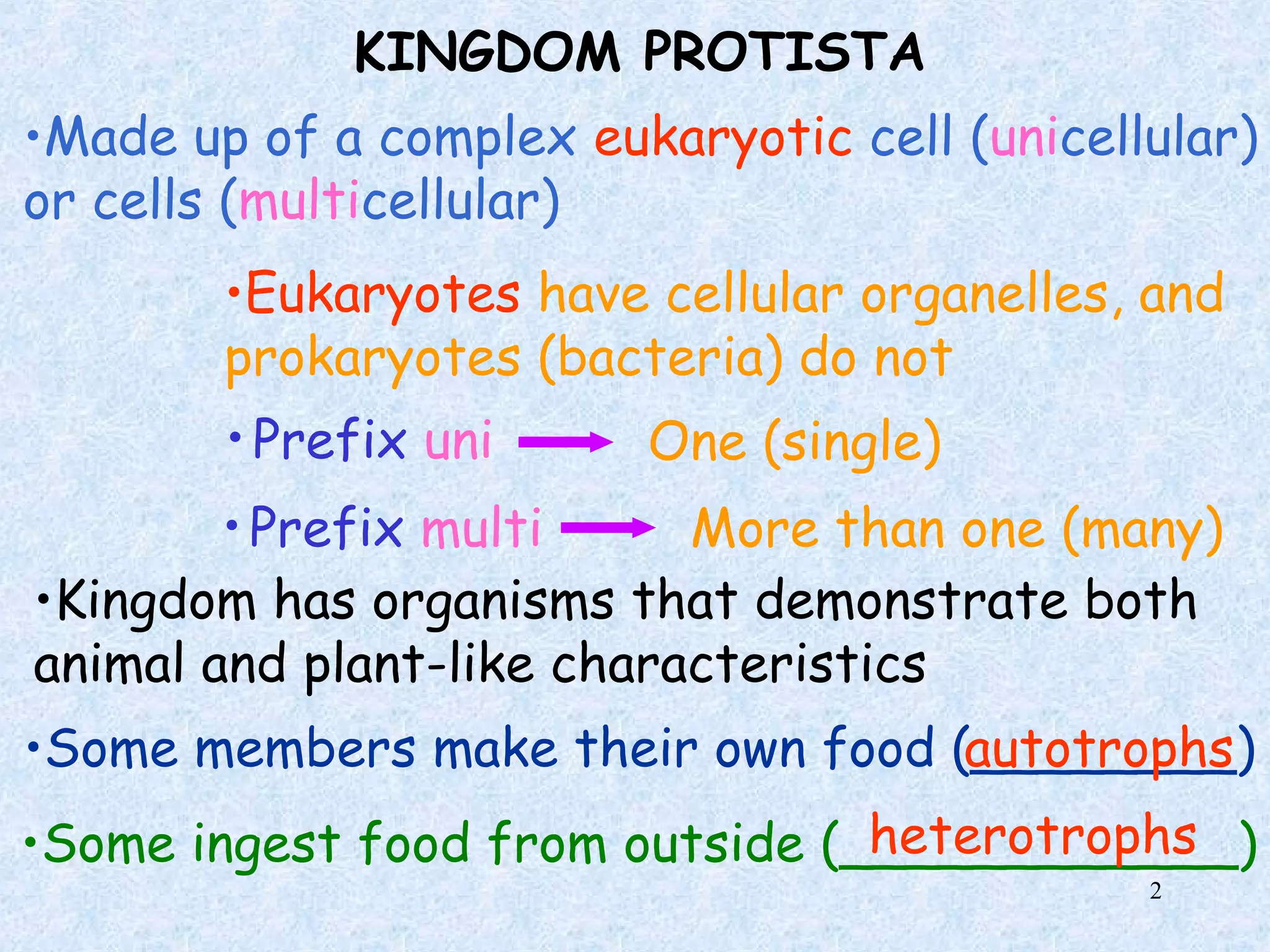 KINGDOM PROTISTA

•Made up of a complex eukaryotic cell (unicellular) or cells (multicellular)

•Eukaryotes have cellular organelles, and prokaryotes (bacteria) do not

•Prefix uni → One (single)

•Prefix multi → More than one (many)

•Kingdom has organisms that demonstrate both animal and plant-like characteristics

•Some members make their own food (autotrophs)

•Some ingest food from outside (heterotrophs)

2